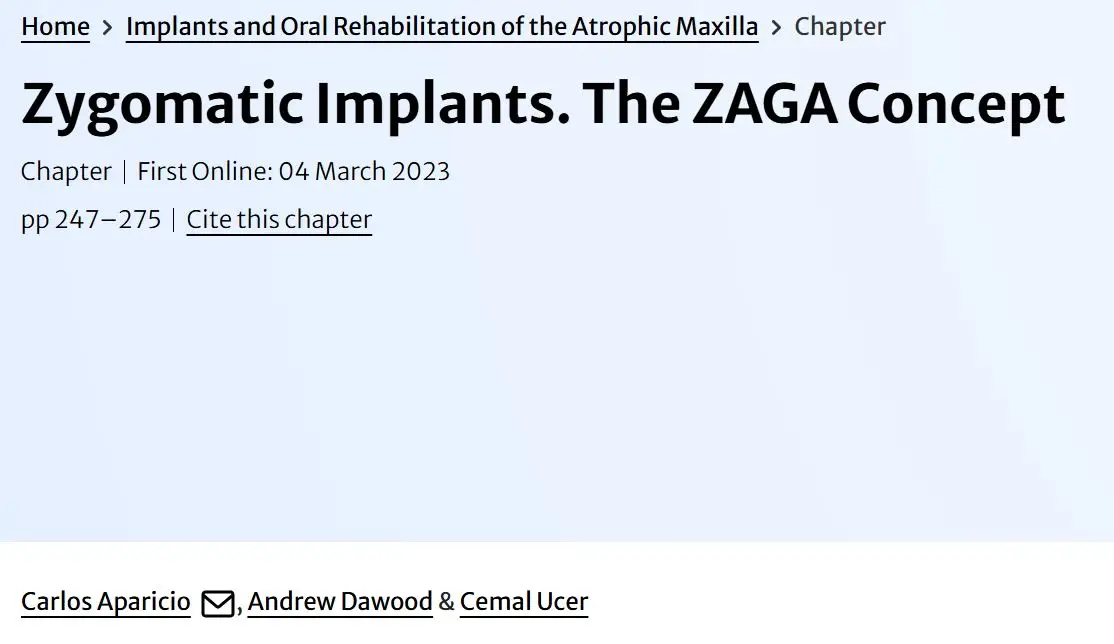 Home > Implants and Oral Rehabilitation of the Atrophic Maxilla > Chapter

Zygomatic Implants. The ZAGA Concept

Chapter | First Online: 04 March 2023

pp 247–275 | Cite this chapter

Carlos Aparicio, Andrew Dawood & Cemal Ucer